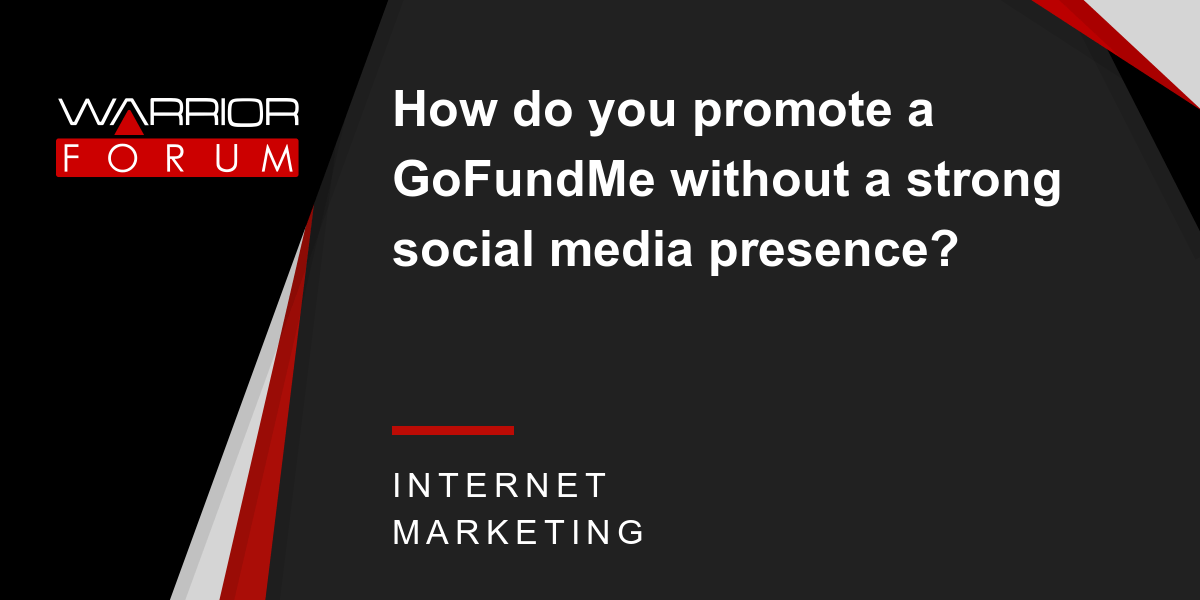 WARRIOR
FORUM

How do you promote a GoFundMe without a strong social media presence?

INTERNET
MARKETING